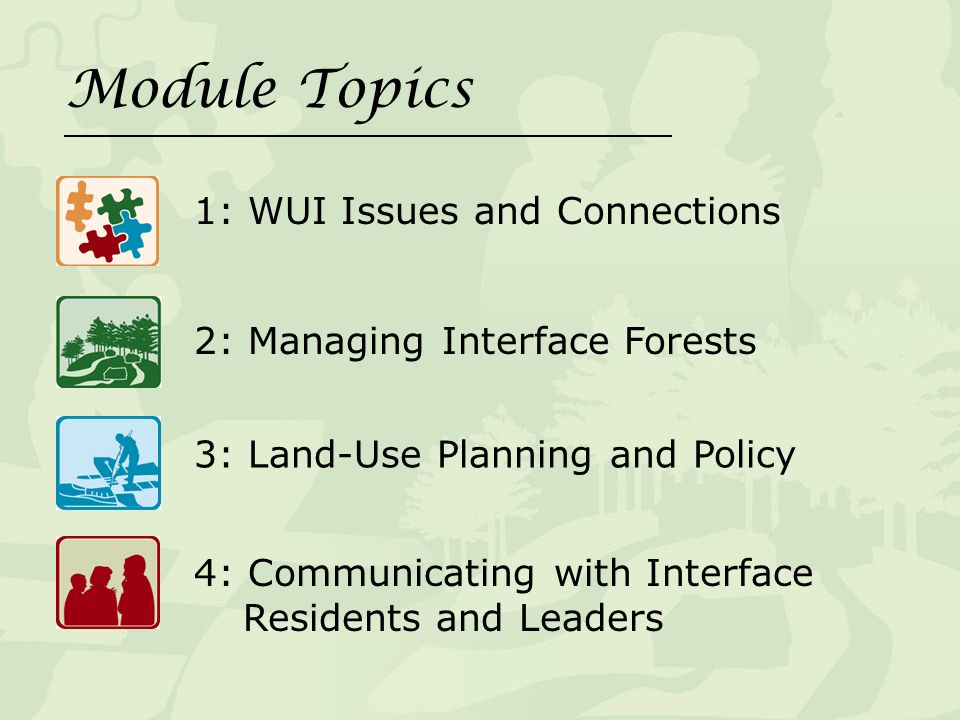 Module Topics

1: WUI Issues and Connections

2: Managing Interface Forests

3: Land-Use Planning and Policy

4: Communicating with Interface Residents and Leaders